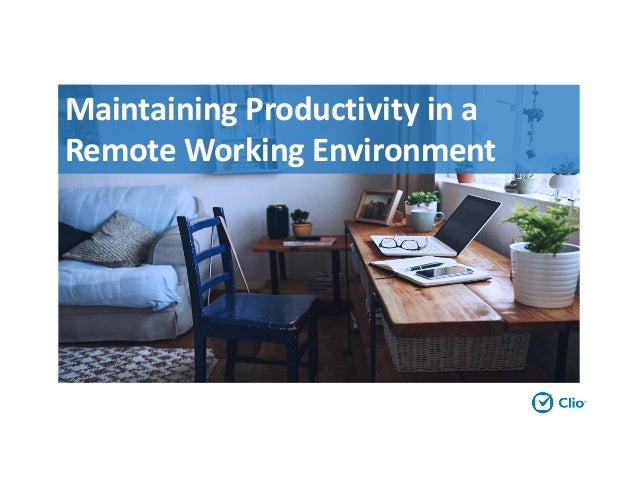 Maintaining Productivity in a Remote Working Environment

Clio